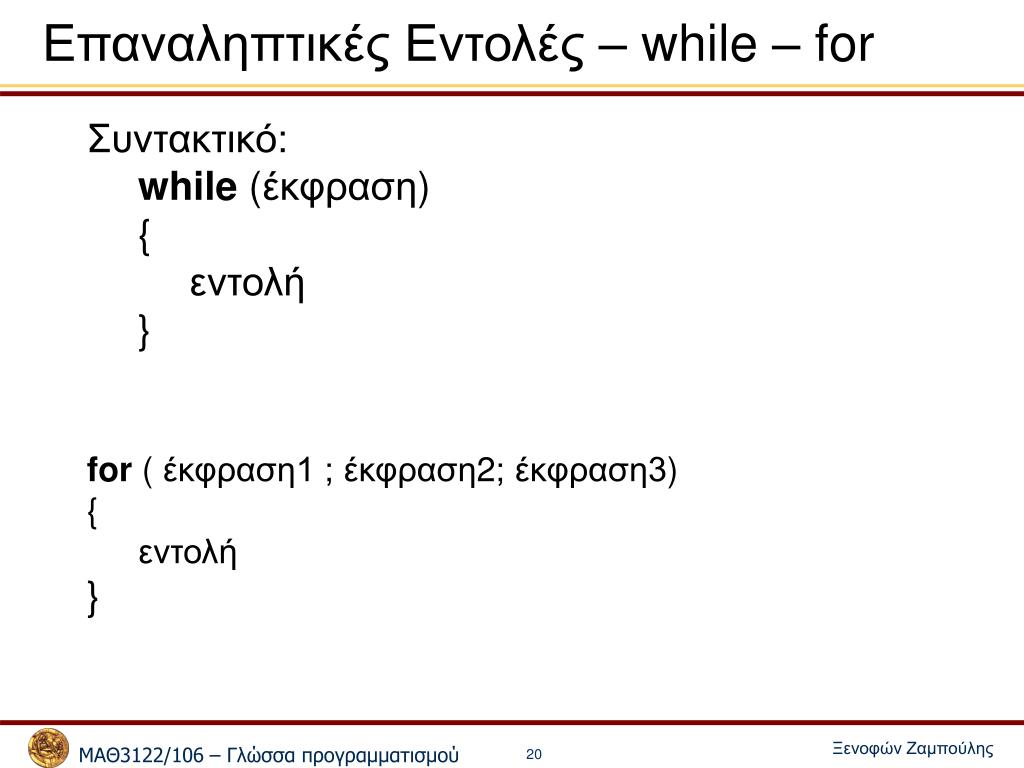 Επαναληπτικές Εντολές – while – for

Συντακτικό:
while (έκφραση)
{
εντολή
}

for ( έκφραση1 ; έκφραση2; έκφραση3)
{
εντολή
}

ΜΑΘ3122/106 – Γλώσσα προγραμματισμού

20

Ξενοφών Ζαμπούλης